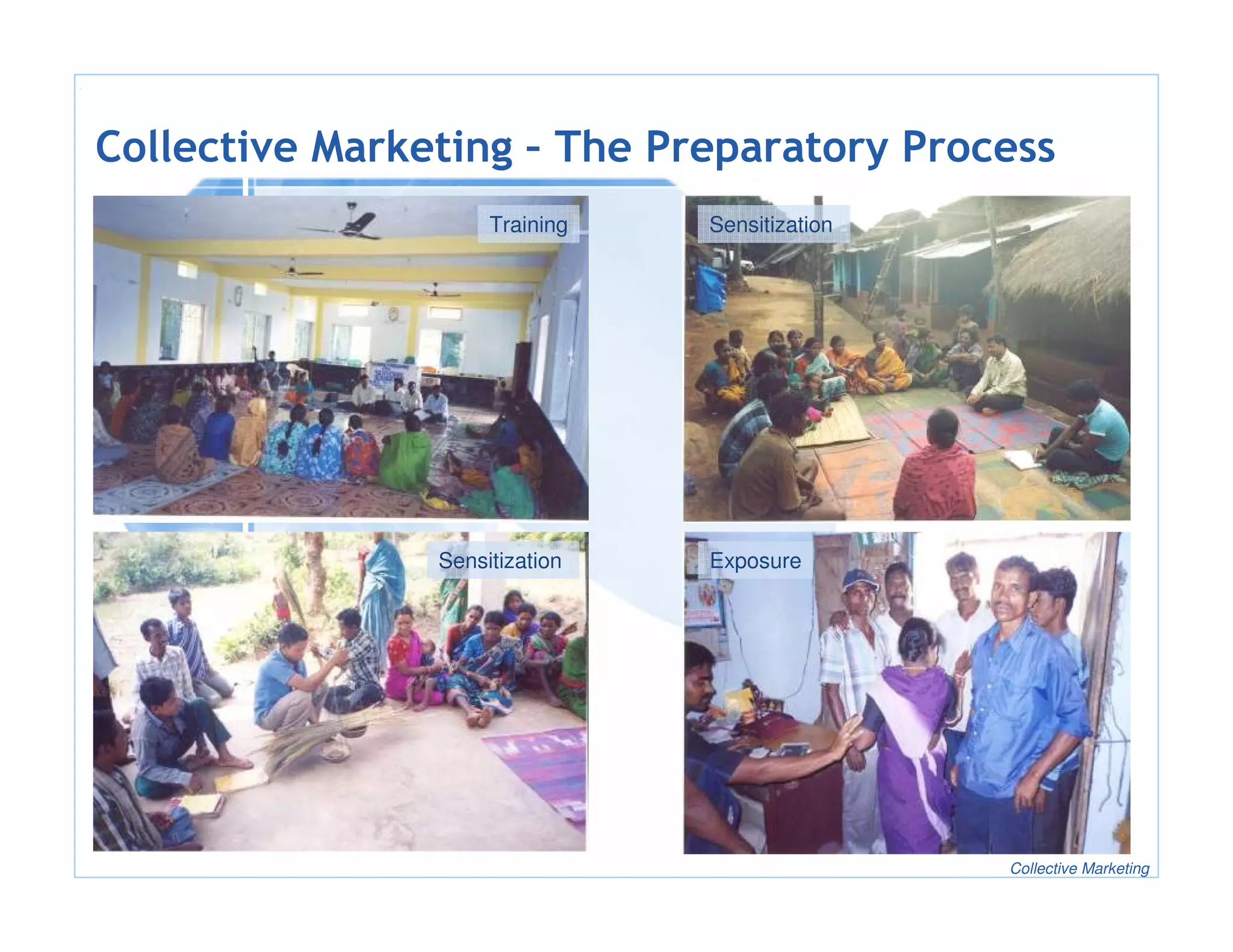 Collective Marketing – The Preparatory Process

Training

Sensitization

Sensitization

Exposure

Collective Marketing